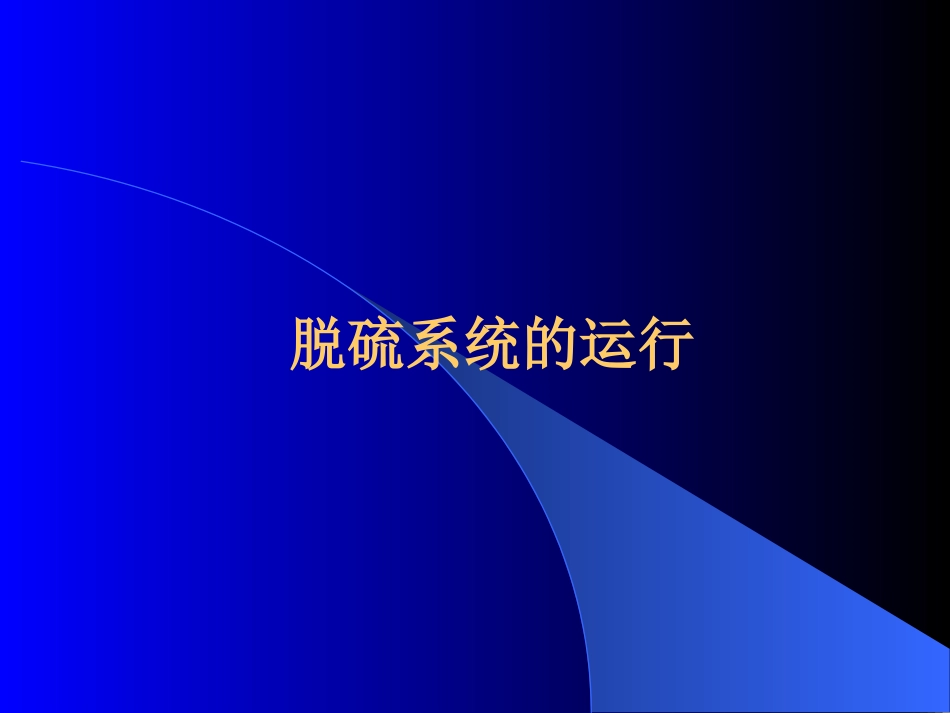 脱硫系统的运行